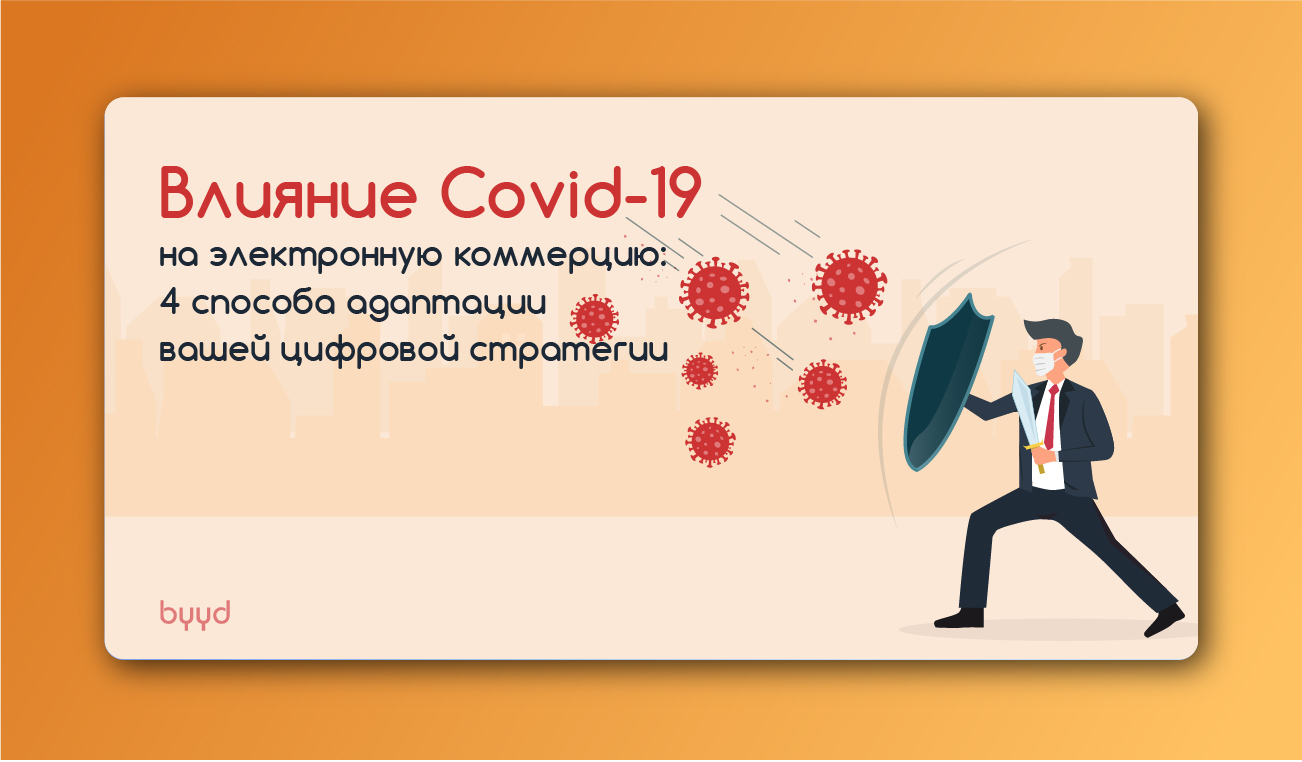 Влияние Covid-19
на электронную коммерцию:
4 способа адаптации
вашей цифровой стратегии

byyd